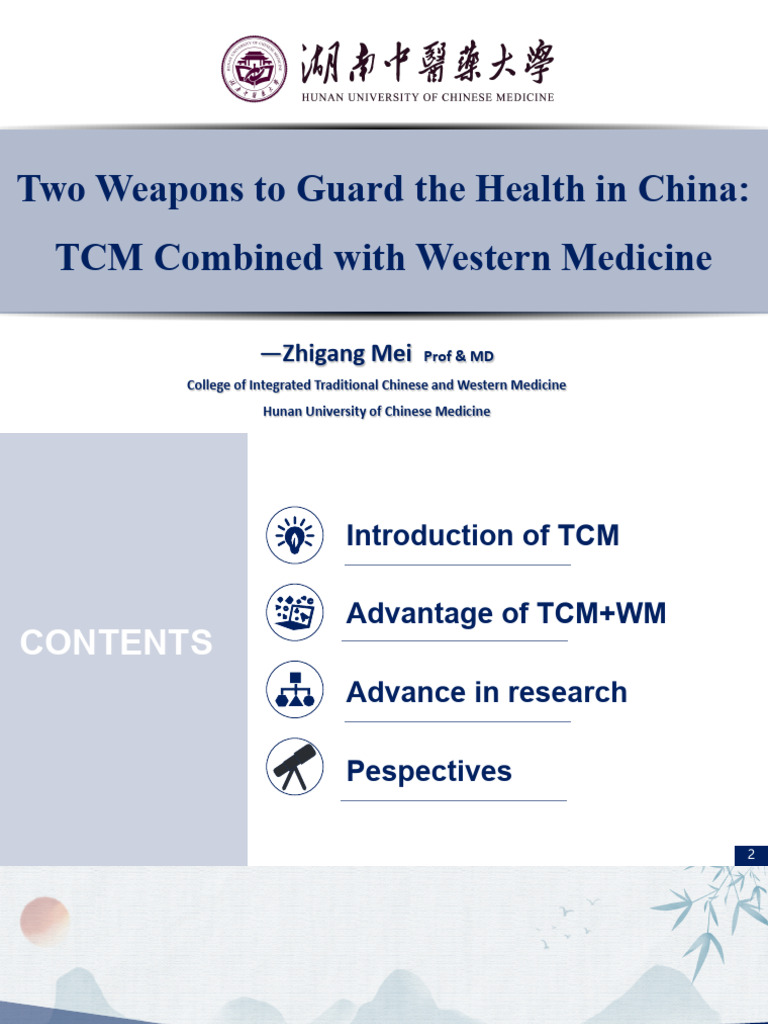 湖南中醫藥大學
HUNAN UNIVERSITY OF CHINESE MEDICINE

Two Weapons to Guard the Health in China: TCM Combined with Western Medicine

—Zhigang Mei Prof & MD
College of Integrated Traditional Chinese and Western Medicine
Hunan University of Chinese Medicine

CONTENTS

Introduction of TCM

Advantage of TCM+WM

Advance in research

Pespectives

2